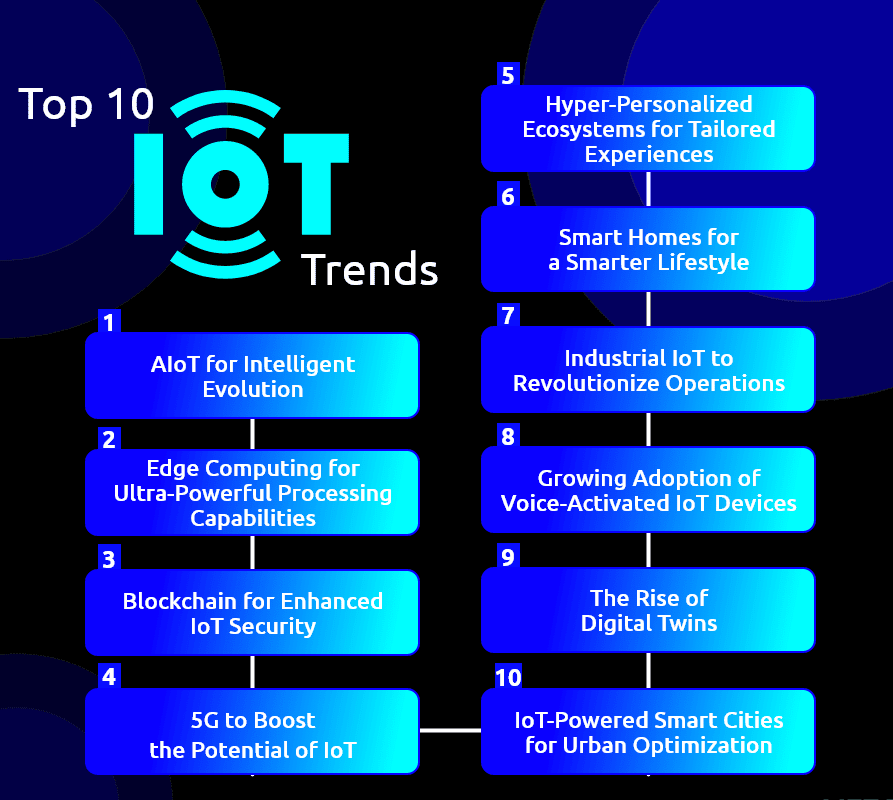 Top 10 IOT Trends

1
AIoT for Intelligent Evolution

2
Edge Computing for Ultra-Powerful Processing Capabilities

3
Blockchain for Enhanced IoT Security

4
5G to Boost the Potential of IoT

5
Hyper-Personalized Ecosystems for Tailored Experiences

6
Smart Homes for a Smarter Lifestyle

7
Industrial IoT to Revolutionize Operations

8
Growing Adoption of Voice-Activated IoT Devices

9
The Rise of Digital Twins

10
IoT-Powered Smart Cities for Urban Optimization